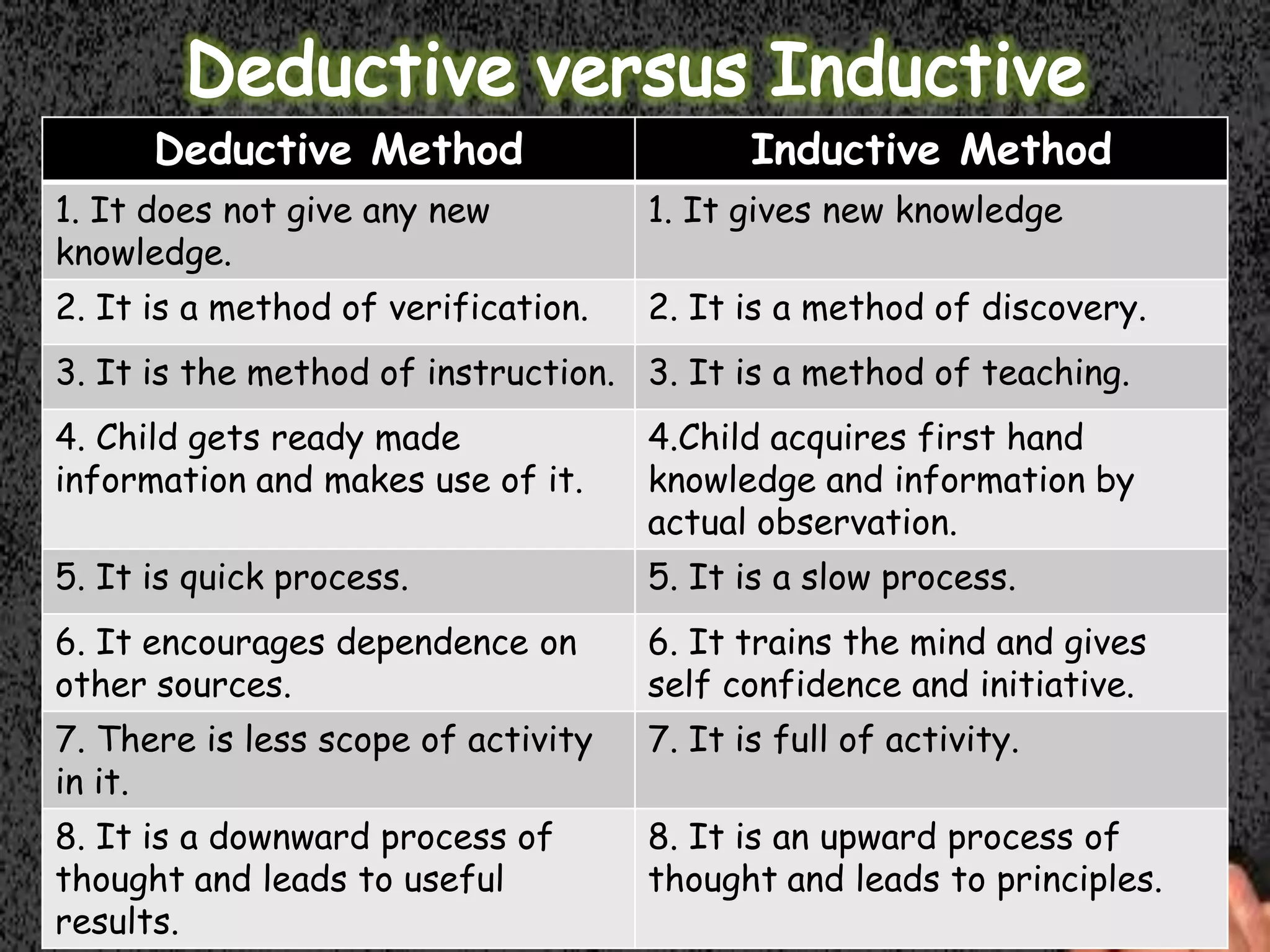 Deductive versus Inductive

| Deductive Method | Inductive Method |
|---|---|
| 1. It does not give any new knowledge. | 1. It gives new knowledge |
| 2. It is a method of verification. | 2. It is a method of discovery. |
| 3. It is the method of instruction. | 3. It is a method of teaching. |
| 4. Child gets ready made information and makes use of it. | 4.Child acquires first hand knowledge and information by actual observation. |
| 5. It is quick process. | 5. It is a slow process. |
| 6. It encourages dependence on other sources. | 6. It trains the mind and gives self confidence and initiative. |
| 7. There is less scope of activity in it. | 7. It is full of activity. |
| 8. It is a downward process of thought and leads to useful results. | 8. It is an upward process of thought and leads to principles. |